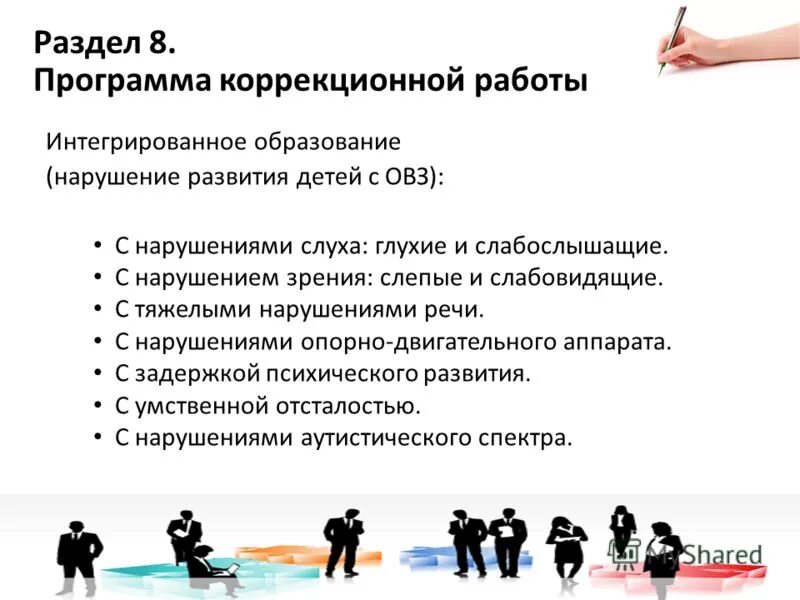 Раздел 8.
Программа коррекционной работы

Интегрированное образование
(нарушение развития детей с ОВЗ):

• С нарушениями слуха: глухие и слабослышащие.
• С нарушением зрения: слепые и слабовидящие.
• С тяжелыми нарушениями речи.
• С нарушениями опорно-двигательного аппарата.
• С задержкой психического развития.
• С умственной отсталостью.
• С нарушениями аутистического спектра.

MyShared